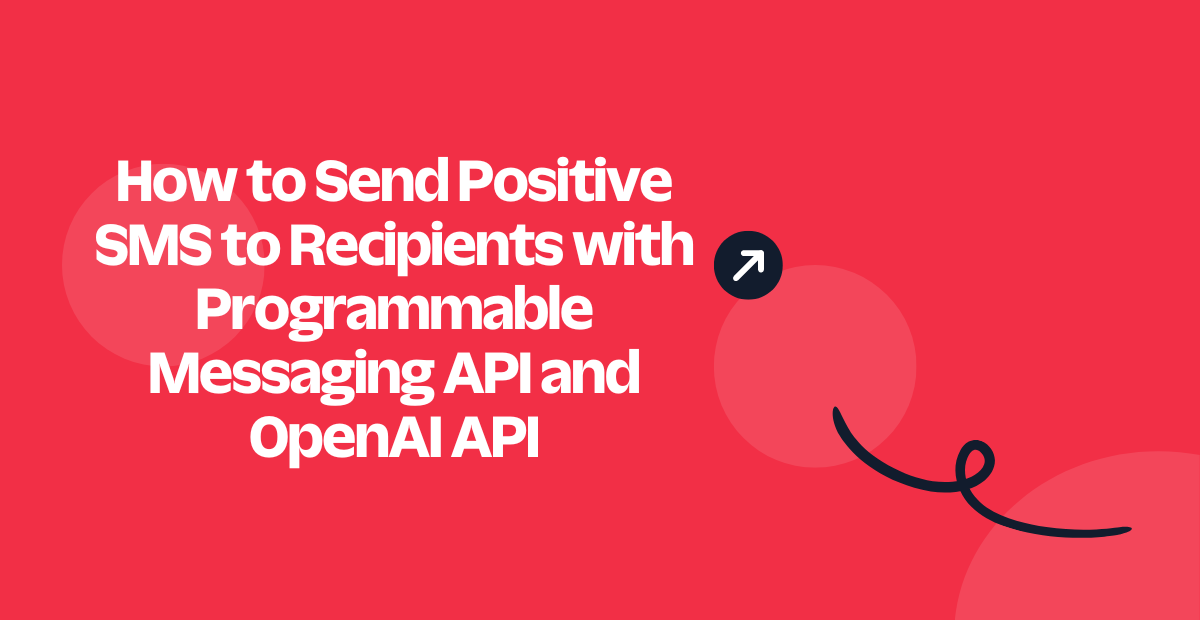 How to Send Positive SMS to Recipients with Programmable Messaging API and OpenAI API